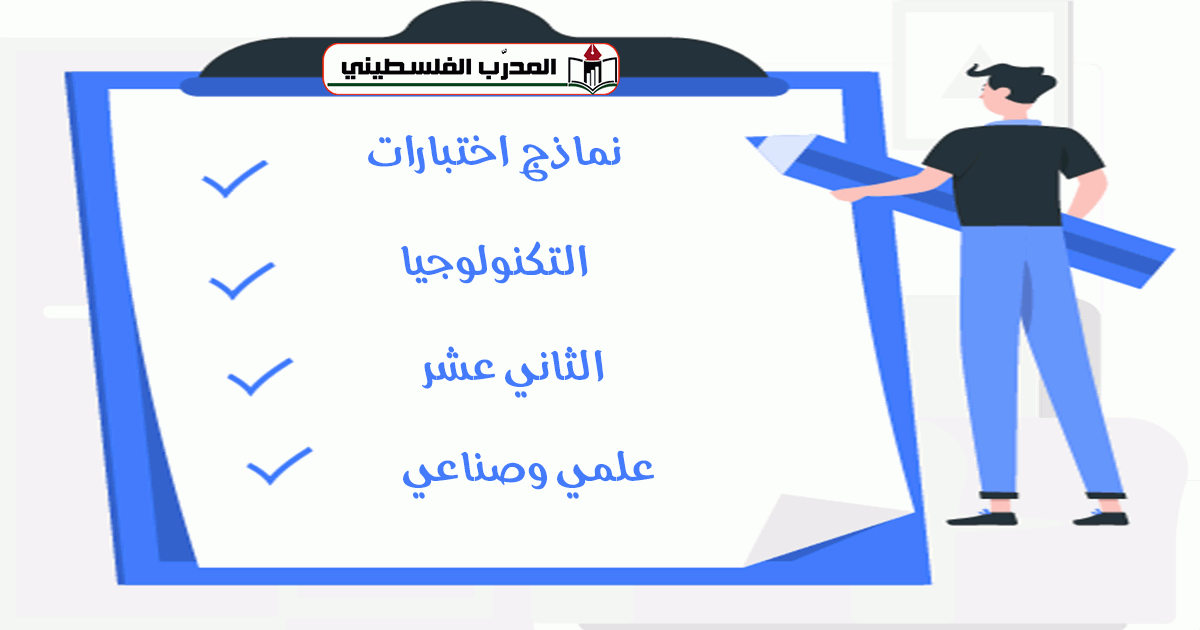 المدرّب الفلسطيني

نماذج اختبارات

التكنولوجيا

الثاني عشر

علمي وصناعي